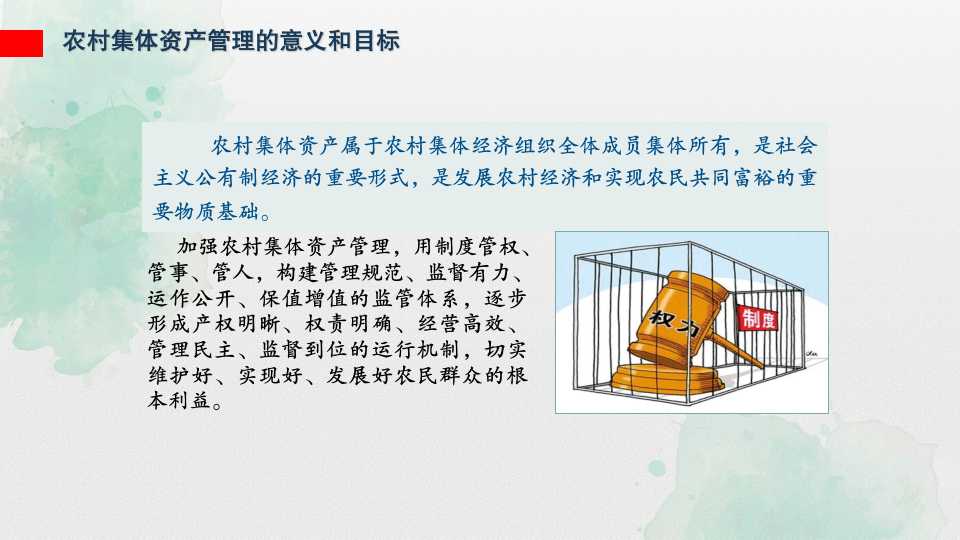 农村集体资产管理的意义和目标

农村集体资产属于农村集体经济组织全体成员集体所有，是社会主义公有制经济的重要形式，是发展农村经济和实现农民共同富裕的重要物质基础。

加强农村集体资产管理，用制度管权、管事、管人，构建管理规范、监督有力、运作公开、保值增值的监管体系，逐步形成产权明晰、权责明确、经营高效、管理民主、监督到位的运行机制，切实维护好、实现好、发展好农民群众的根本利益。

权力

制度